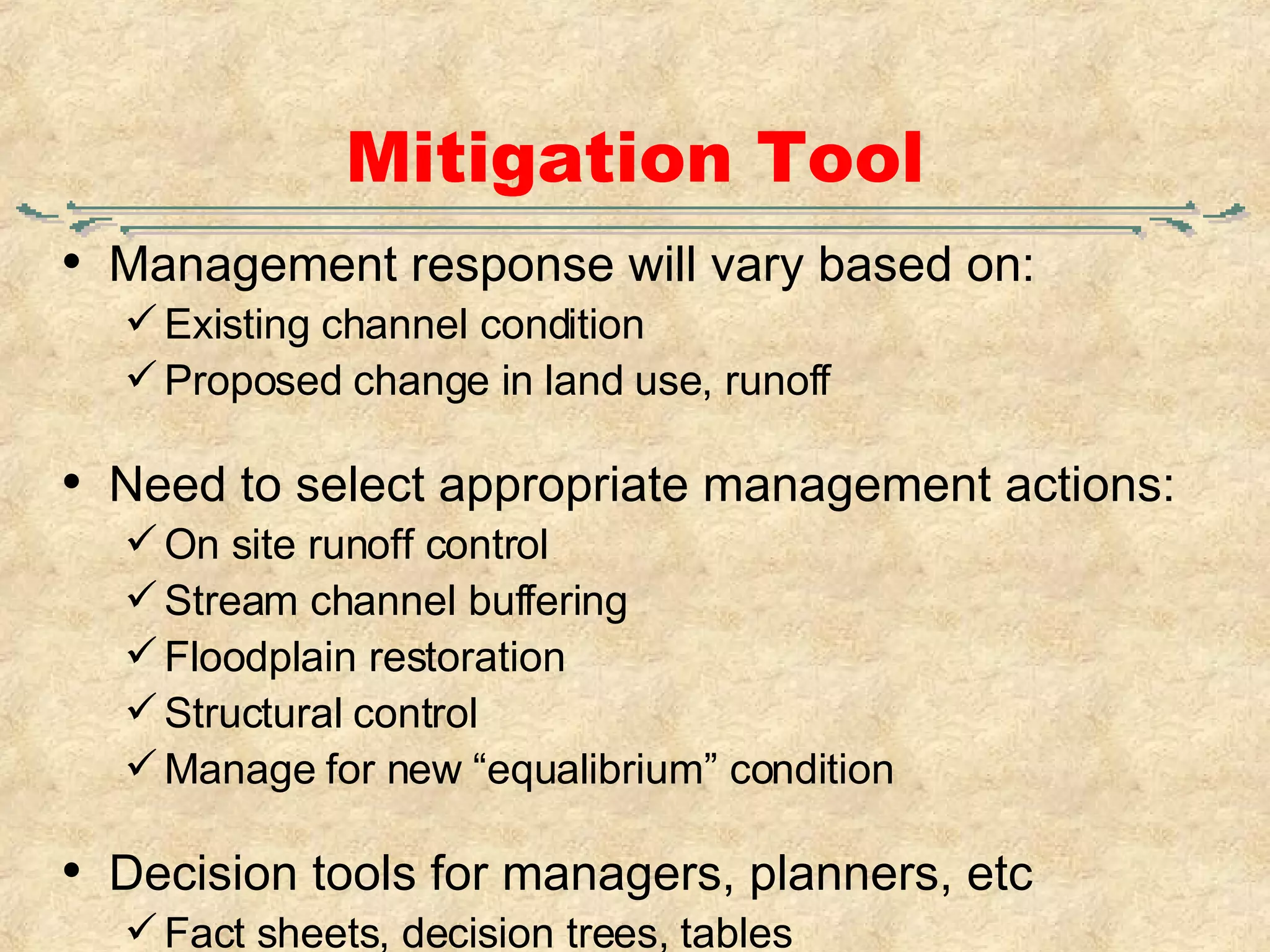 Mitigation Tool

• Management response will vary based on:
 ✓ Existing channel condition
 ✓ Proposed change in land use, runoff

• Need to select appropriate management actions:
 ✓ On site runoff control
 ✓ Stream channel buffering
 ✓ Floodplain restoration
 ✓ Structural control
 ✓ Manage for new “equalibrium” condition

• Decision tools for managers, planners, etc
 ✓ Fact sheets, decision trees, tables